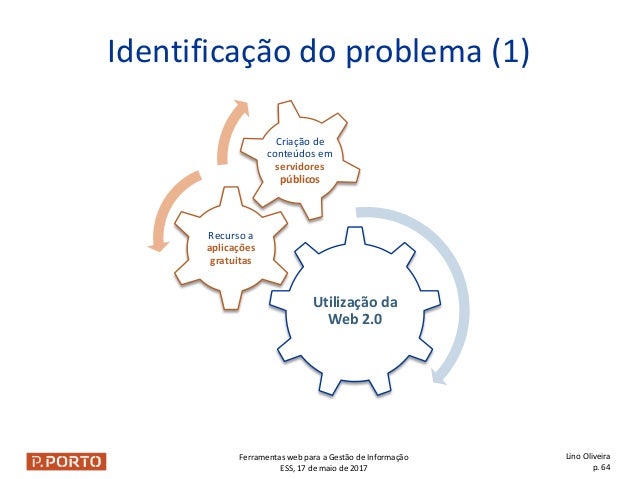 Identificação do problema (1)

Criação de conteúdos em servidores públicos

Recurso a aplicações gratuitas

Utilização da Web 2.0

P.PORTO

Ferramentas web para a Gestão de Informação
ESS, 17 de maio de 2017

Lino Oliveira
p. 64